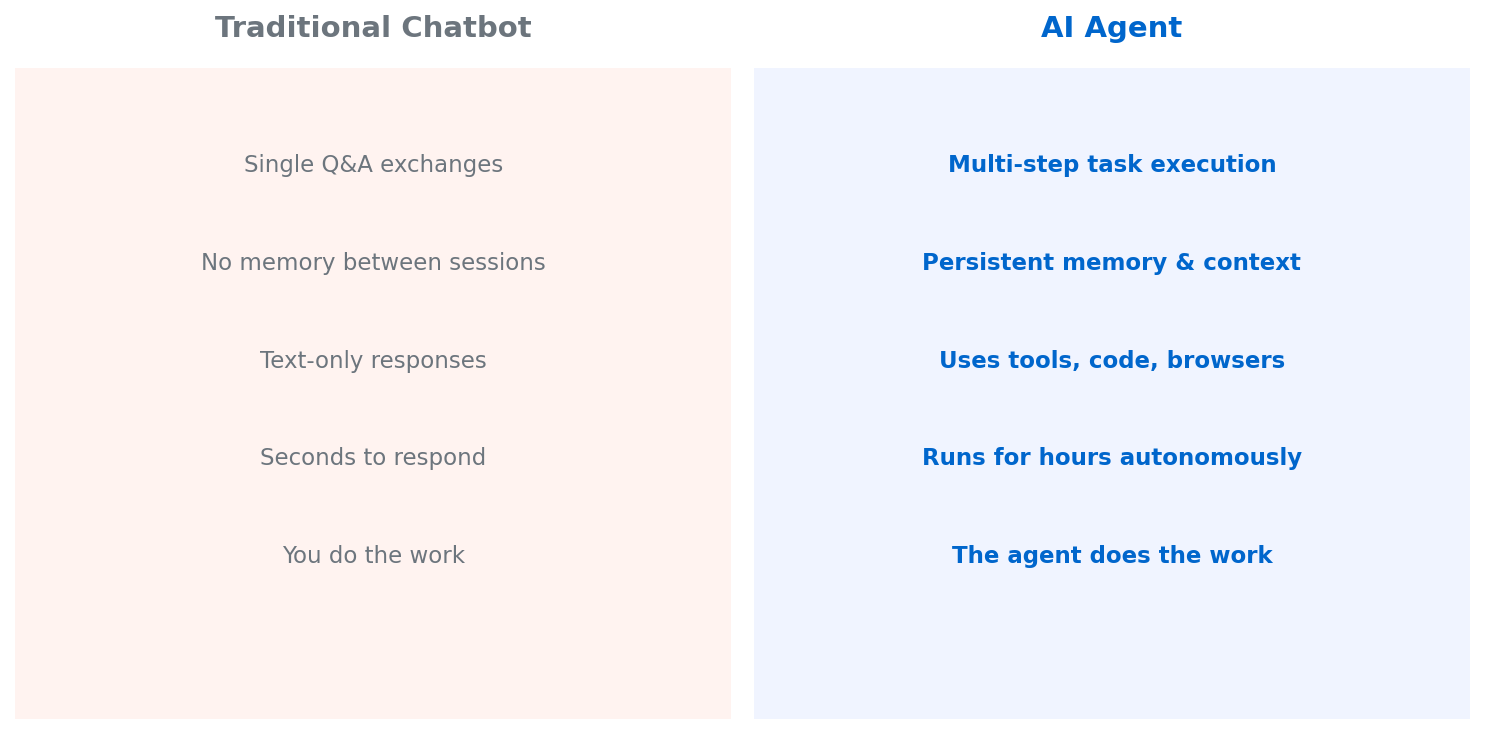 Traditional Chatbot

Single Q&A exchanges

No memory between sessions

Text-only responses

Seconds to respond

You do the work

AI Agent

Multi-step task execution

Persistent memory & context

Uses tools, code, browsers

Runs for hours autonomously

The agent does the work